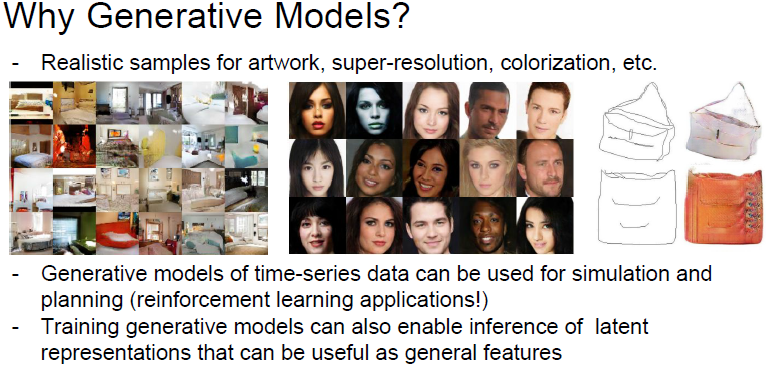 Why Generative Models?

- Realistic samples for artwork, super-resolution, colorization, etc.

- Generative models of time-series data can be used for simulation and planning (reinforcement learning applications!)
- Training generative models can also enable inference of latent representations that can be useful as general features